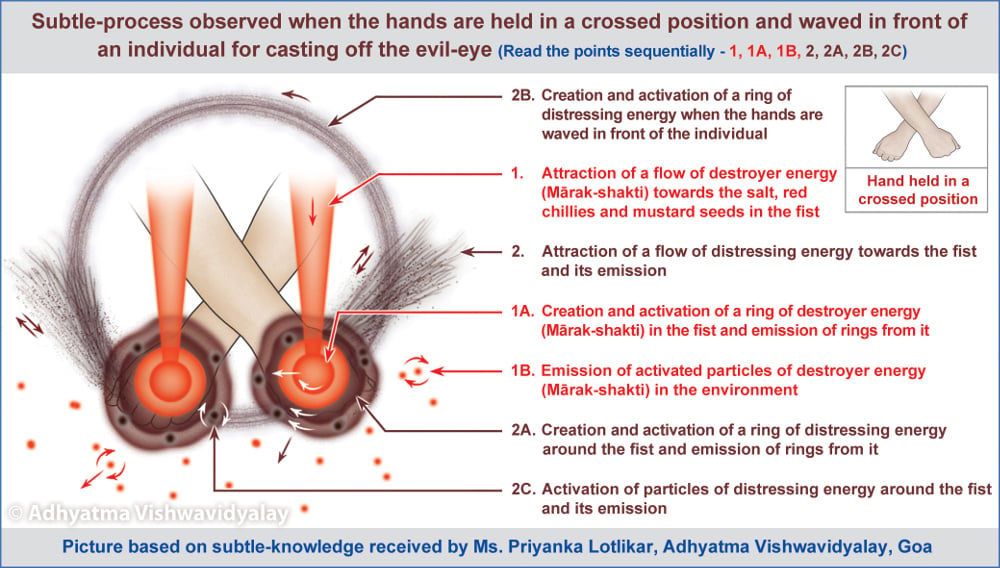 Subtle-process observed when the hands are held in a crossed position and waved in front of an individual for casting off the evil-eye (Read the points sequentially - 1, 1A, 1B, 2, 2A, 2B, 2C)

2B. Creation and activation of a ring of distressing energy when the hands are waved in front of the individual

Hand held in a crossed position

1. Attraction of a flow of destroyer energy (Mārak-shakti) towards the salt, red chillies and mustard seeds in the fist

2. Attraction of a flow of distressing energy towards the fist and its emission

1A. Creation and activation of a ring of destroyer energy (Mārak-shakti) in the fist and emission of rings from it

1B. Emission of activated particles of destroyer energy (Mārak-shakti) in the environment

2A. Creation and activation of a ring of distressing energy around the fist and emission of rings from it

2C. Activation of particles of distressing energy around the fist and its emission

© Adhyatma Vishwavidyalay

Picture based on subtle-knowledge received by Ms. Priyanka Lotlikar, Adhyatma Vishwavidyalay, Goa